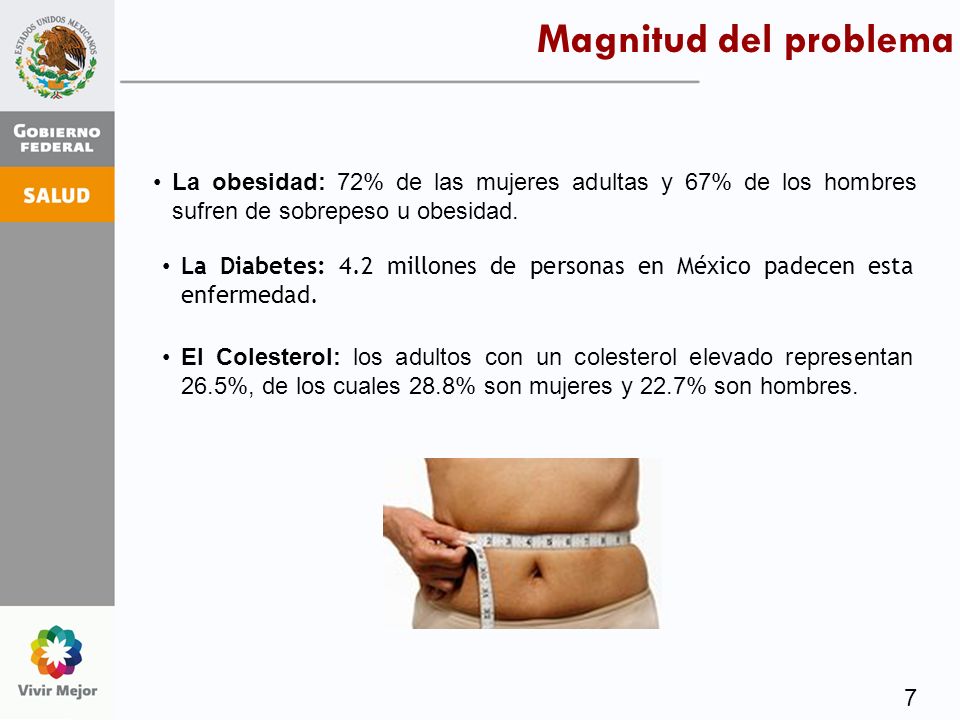 ESTADOS UNIDOS MEXICANOS

GOBIERNO FEDERAL

SALUD

Magnitud del problema

• La obesidad: 72% de las mujeres adultas y 67% de los hombres sufren de sobrepeso u obesidad.

• La Diabetes: 4.2 millones de personas en México padecen esta enfermedad.

• El Colesterol: los adultos con un colesterol elevado representan 26.5%, de los cuales 28.8% son mujeres y 22.7% son hombres.

Vivir Mejor

7